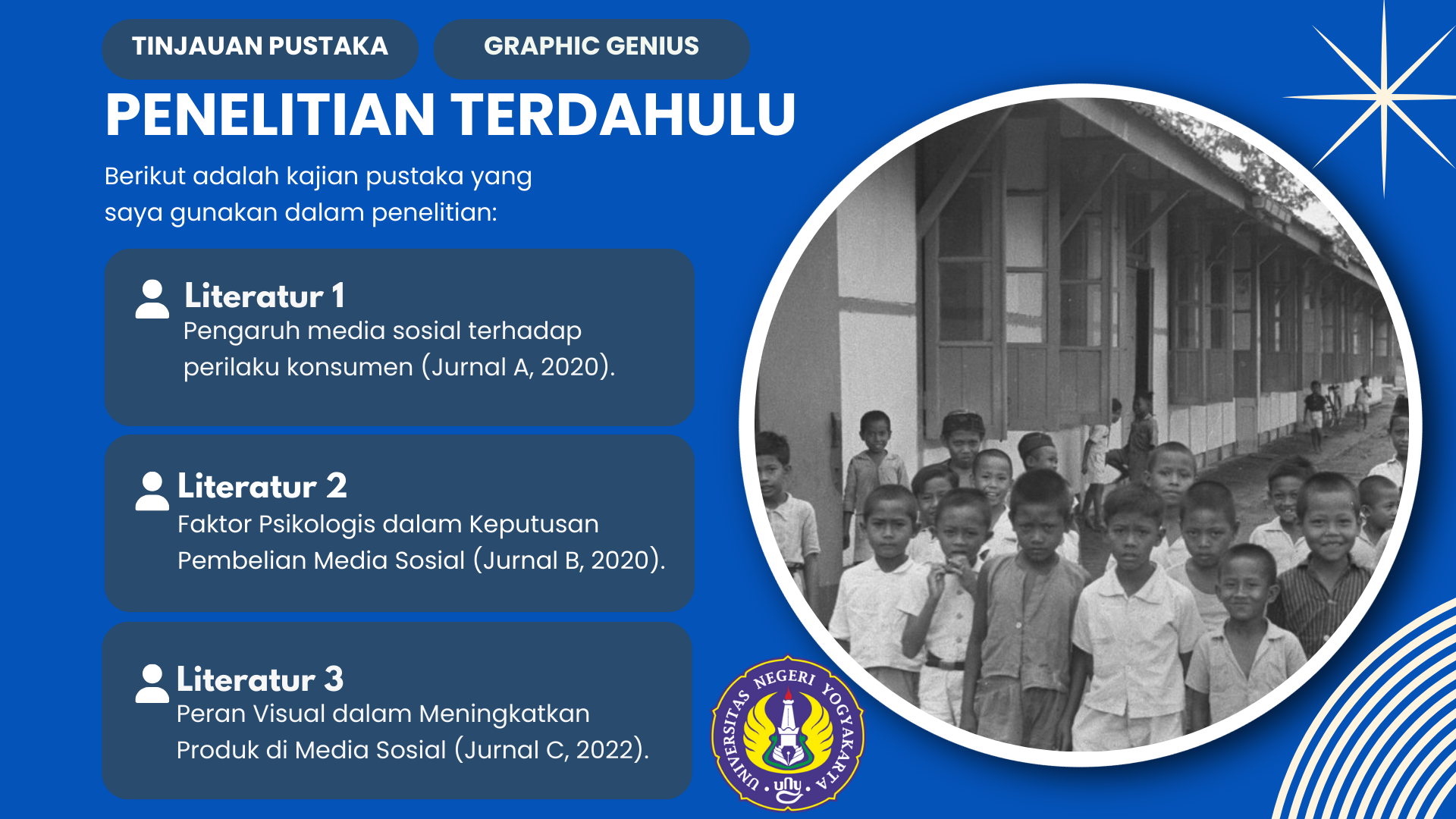 TINJAUAN PUSTAKA

GRAPHIC GENIUS

PENELITIAN TERDAHULU

Berikut adalah kajian pustaka yang saya gunakan dalam penelitian:

Literatur 1
Pengaruh media sosial terhadap perilaku konsumen (Jurnal A, 2020).

Literatur 2
Faktor Psikologis dalam Keputusan Pembelian Media Sosial (Jurnal B, 2020).

Literatur 3
Peran Visual dalam Meningkatkan Produk di Media Sosial (Jurnal C, 2022).

UNIVERSITAS NEGERI YOGYAKARTA
uny